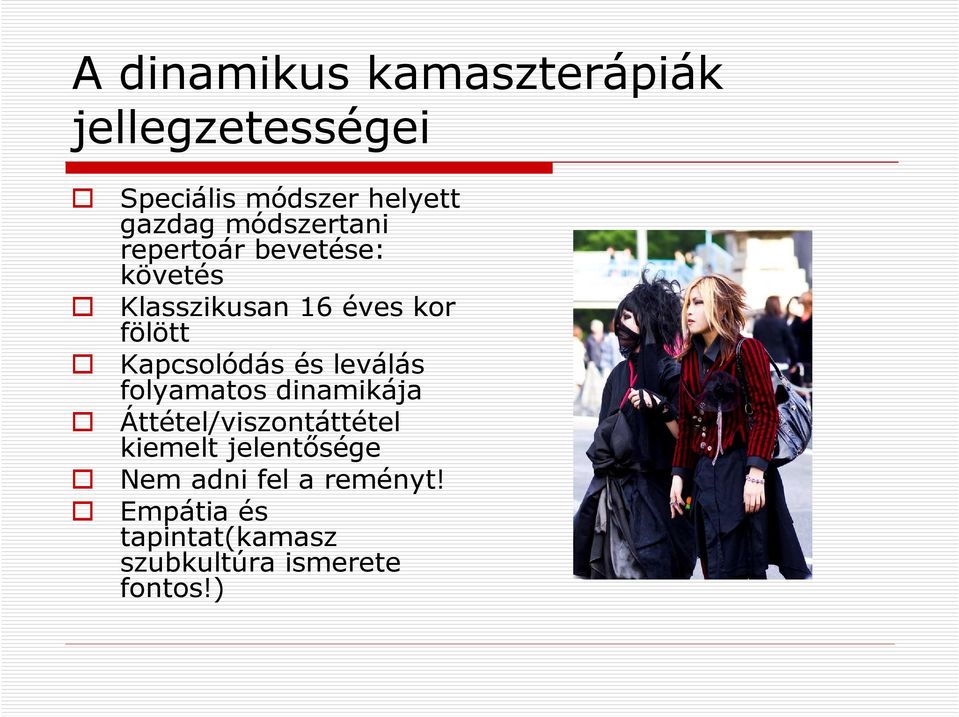 A dinamikus kamaszterápiák jellegzetességei

Speciális módszer helyett gazdag módszertani repertoár bevetése: követés
Klasszikusan 16 éves kor fölött
Kapcsolódás és leválás folyamatos dinamikája
Áttétel/viszontáttétel kiemelt jelentősége
Nem adni fel a reményt!
Empátia és tapintat(kamasz szubkultúra ismerete fontos!)